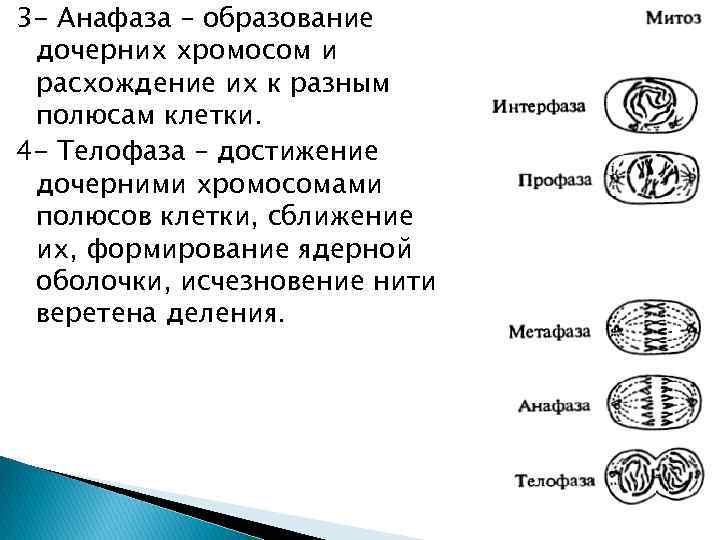 3- Анафаза – образование дочерних хромосом и расхождение их к разным полюсам клетки.

4- Телофаза – достижение дочерними хромосомами полюсов клетки, сближение их, формирование ядерной оболочки, исчезновение нити веретена деления.

Митоз

Интерфаза

Профаза

Метафаза

Анафаза

Телофаза